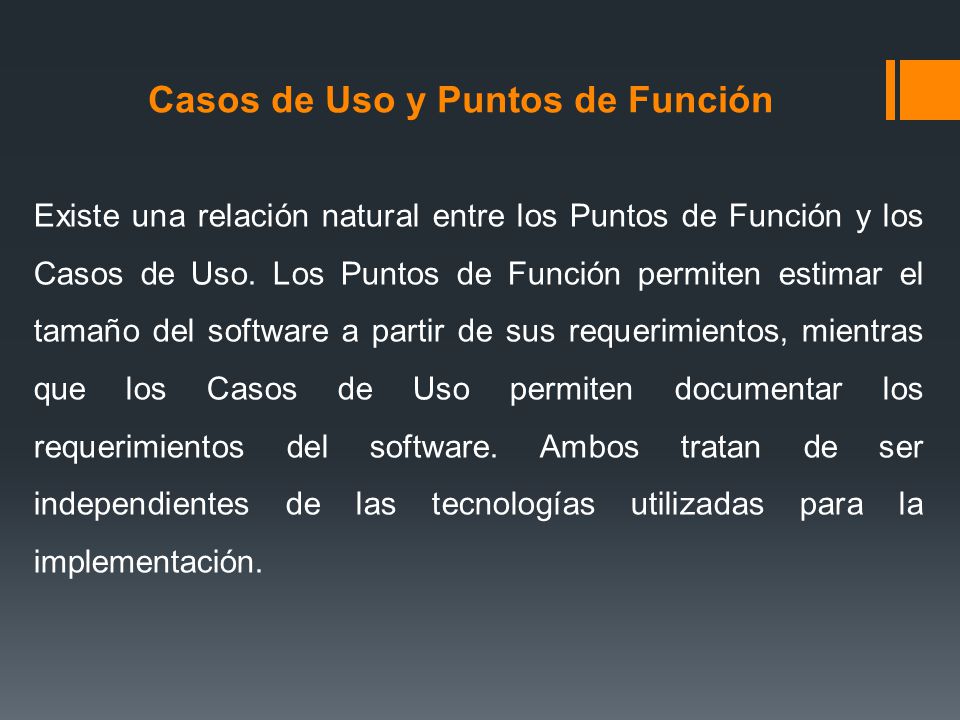 Casos de Uso y Puntos de Función

Existe una relación natural entre los Puntos de Función y los Casos de Uso. Los Puntos de Función permiten estimar el tamaño del software a partir de sus requerimientos, mientras que los Casos de Uso permiten documentar los requerimientos del software. Ambos tratan de ser independientes de las tecnologías utilizadas para la implementación.